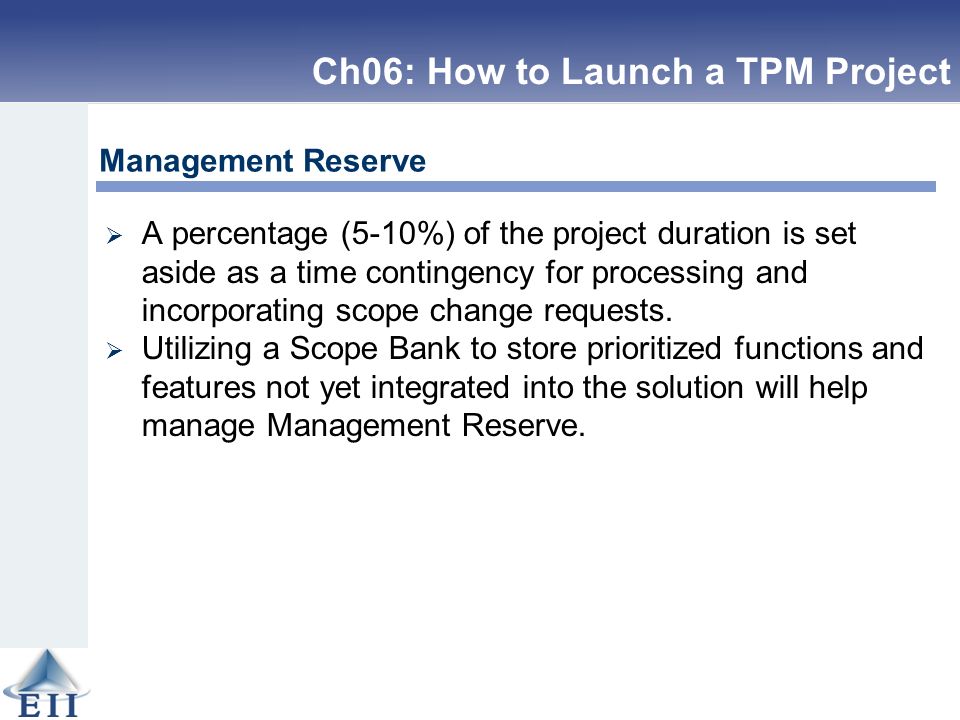 Ch06: How to Launch a TPM Project

Management Reserve

➢ A percentage (5-10%) of the project duration is set aside as a time contingency for processing and incorporating scope change requests.
➢ Utilizing a Scope Bank to store prioritized functions and features not yet integrated into the solution will help manage Management Reserve.

EII